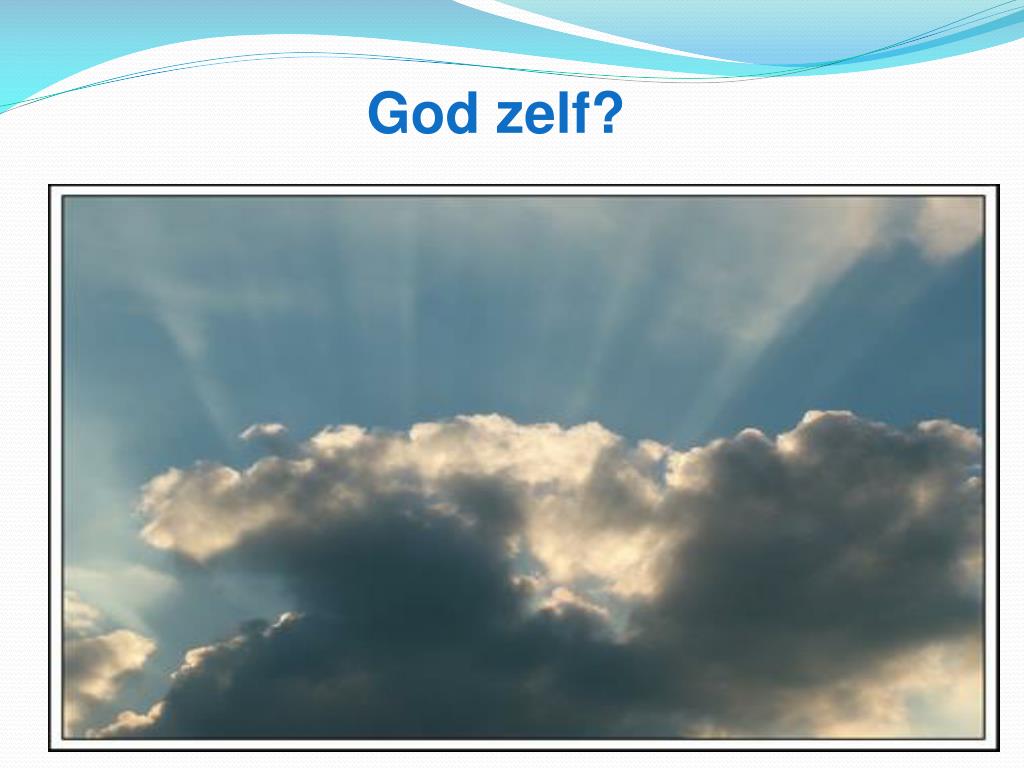 God zelf?